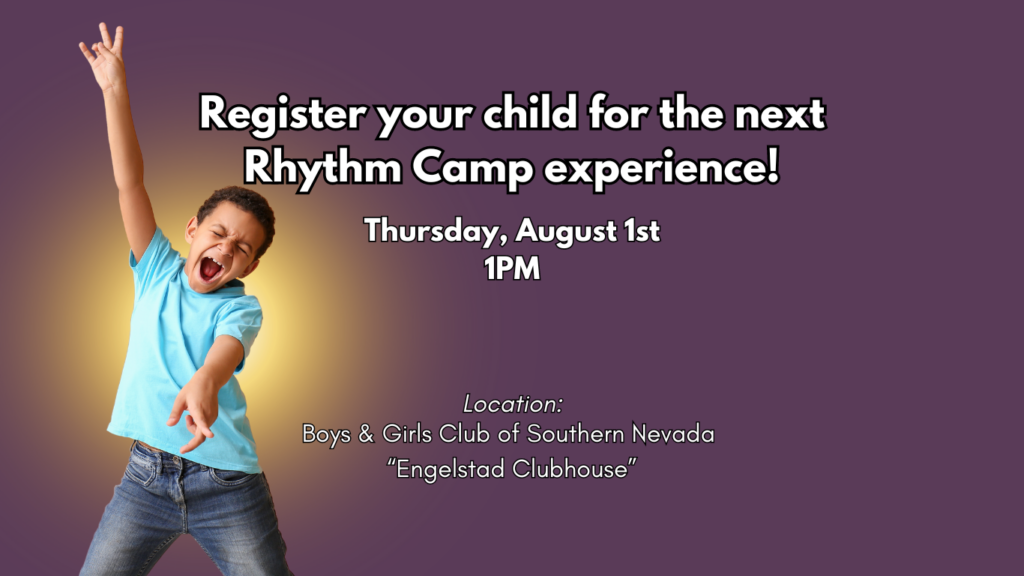 Register your child for the next Rhythm Camp experience!

Thursday, August 1st
1PM

Location:
Boys & Girls Club of Southern Nevada
“Engelstad Clubhouse”